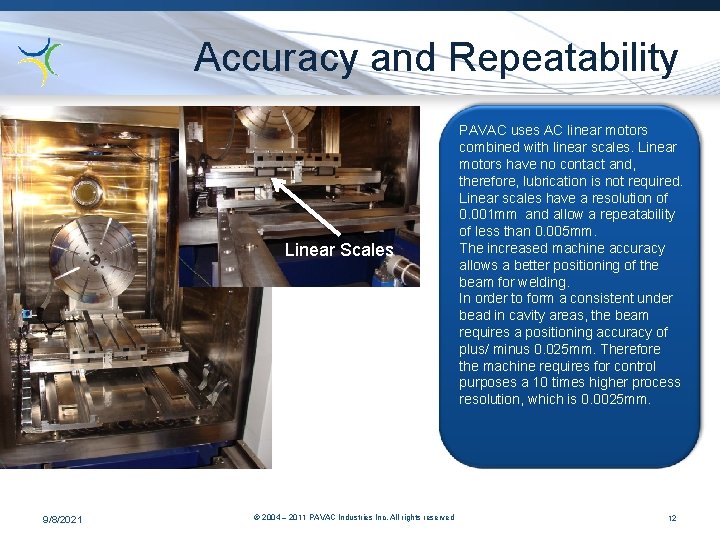 Accuracy and Repeatability

Linear Scales

PAVAC uses AC linear motors combined with linear scales. Linear motors have no contact and, therefore, lubrication is not required. Linear scales have a resolution of 0.001mm and allow a repeatability of less than 0.005mm.
The increased machine accuracy allows a better positioning of the beam for welding.
In order to form a consistent under bead in cavity areas, the beam requires a positioning accuracy of plus/ minus 0.025mm. Therefore the machine requires for control purposes a 10 times higher process resolution, which is 0.0025mm.

9/8/2021

© 2004 – 2011 PAVAC Industries Inc. All rights reserved

12